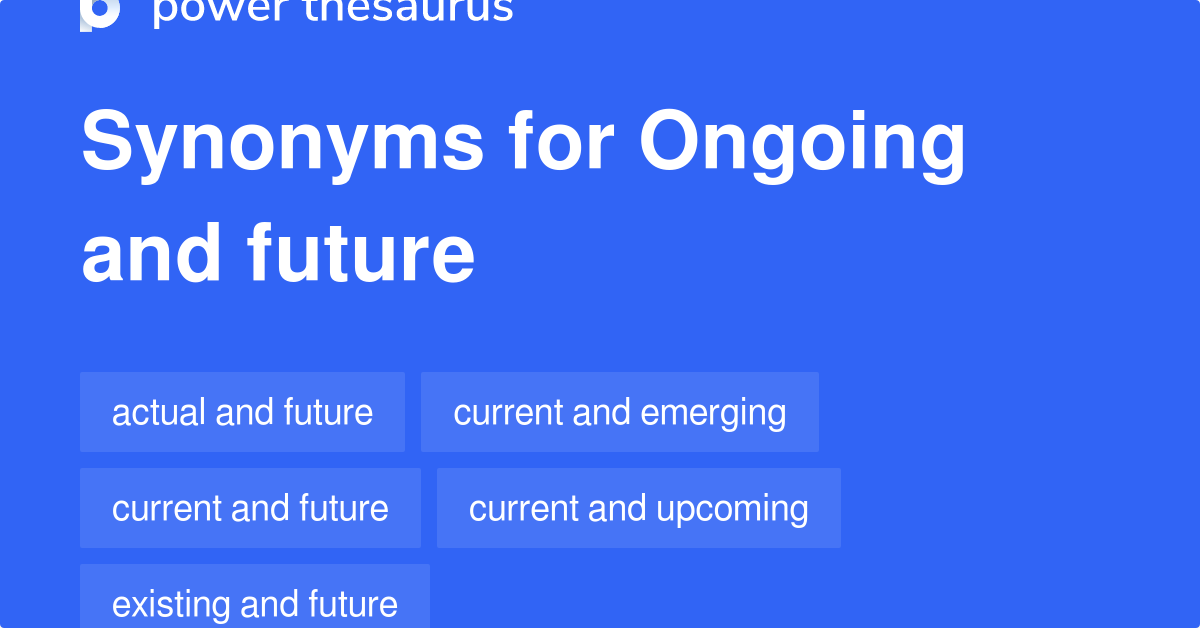 power thesaurus

Synonyms for Ongoing and future

actual and future

current and emerging

current and future

current and upcoming

existing and future